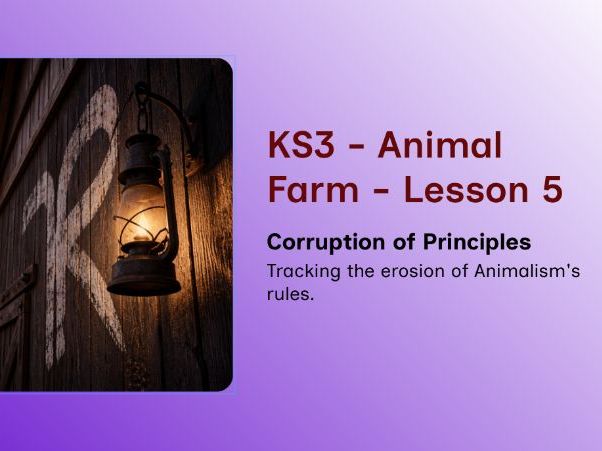 KS3 - Animal Farm - Lesson 5

Corruption of Principles

Tracking the erosion of Animalism's rules.